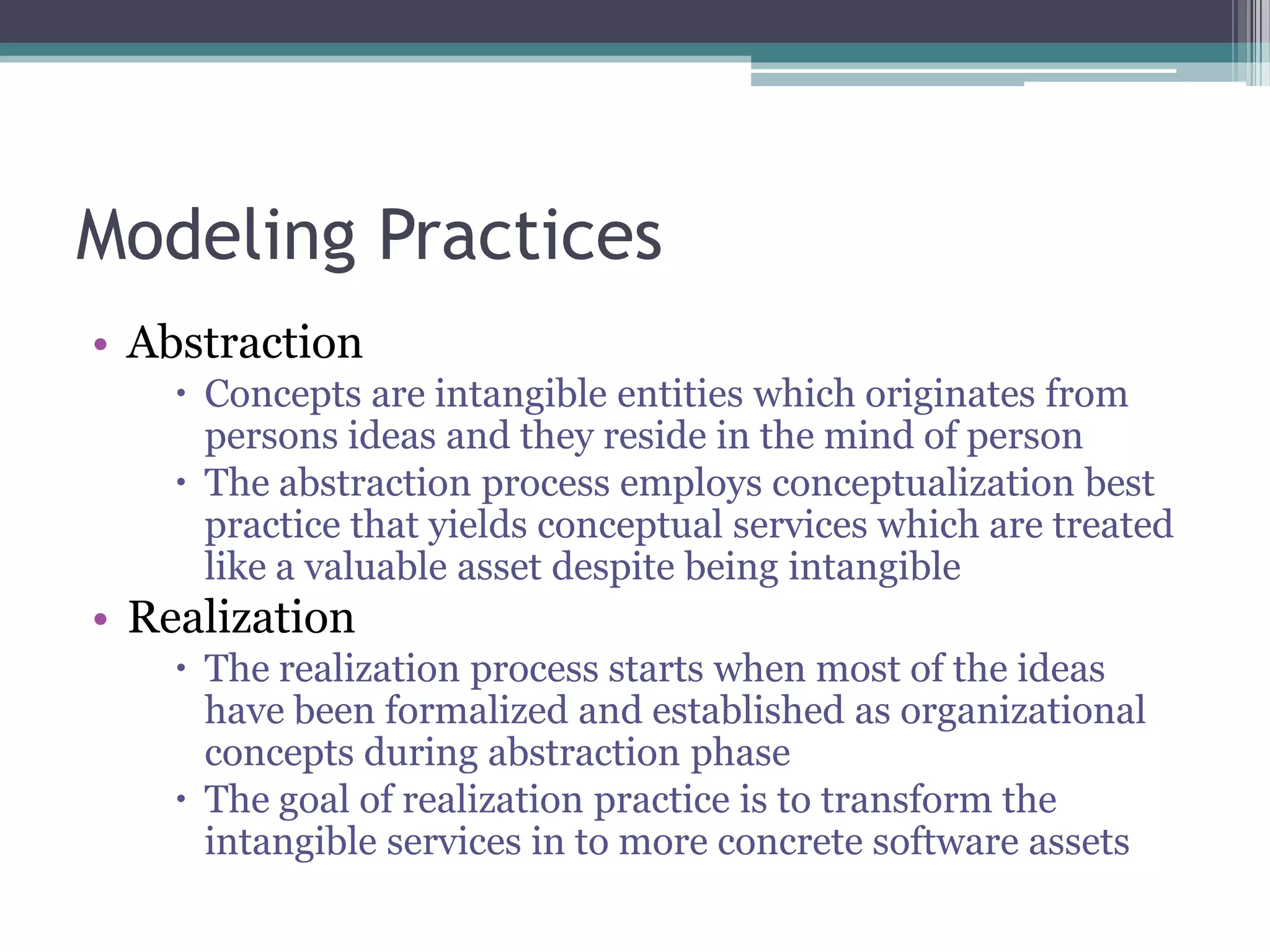 Modeling Practices

• Abstraction
  • Concepts are intangible entities which originates from persons ideas and they reside in the mind of person
  • The abstraction process employs conceptualization best practice that yields conceptual services which are treated like a valuable asset despite being intangible
• Realization
  • The realization process starts when most of the ideas have been formalized and established as organizational concepts during abstraction phase
  • The goal of realization practice is to transform the intangible services in to more concrete software assets